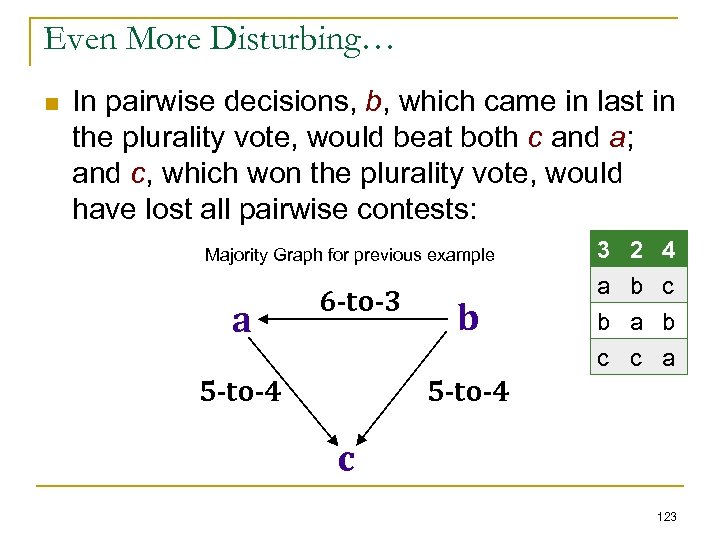 Even More Disturbing…

In pairwise decisions, b, which came in last in the plurality vote, would beat both c and a; and c, which won the plurality vote, would have lost all pairwise contests:

Majority Graph for previous example

a 6-to-3 b

5-to-4 5-to-4

c

| 3 | 2 | 4 |
|---|---|---|
| a | b | c |
| b | a | b |
| c | c | a |

123